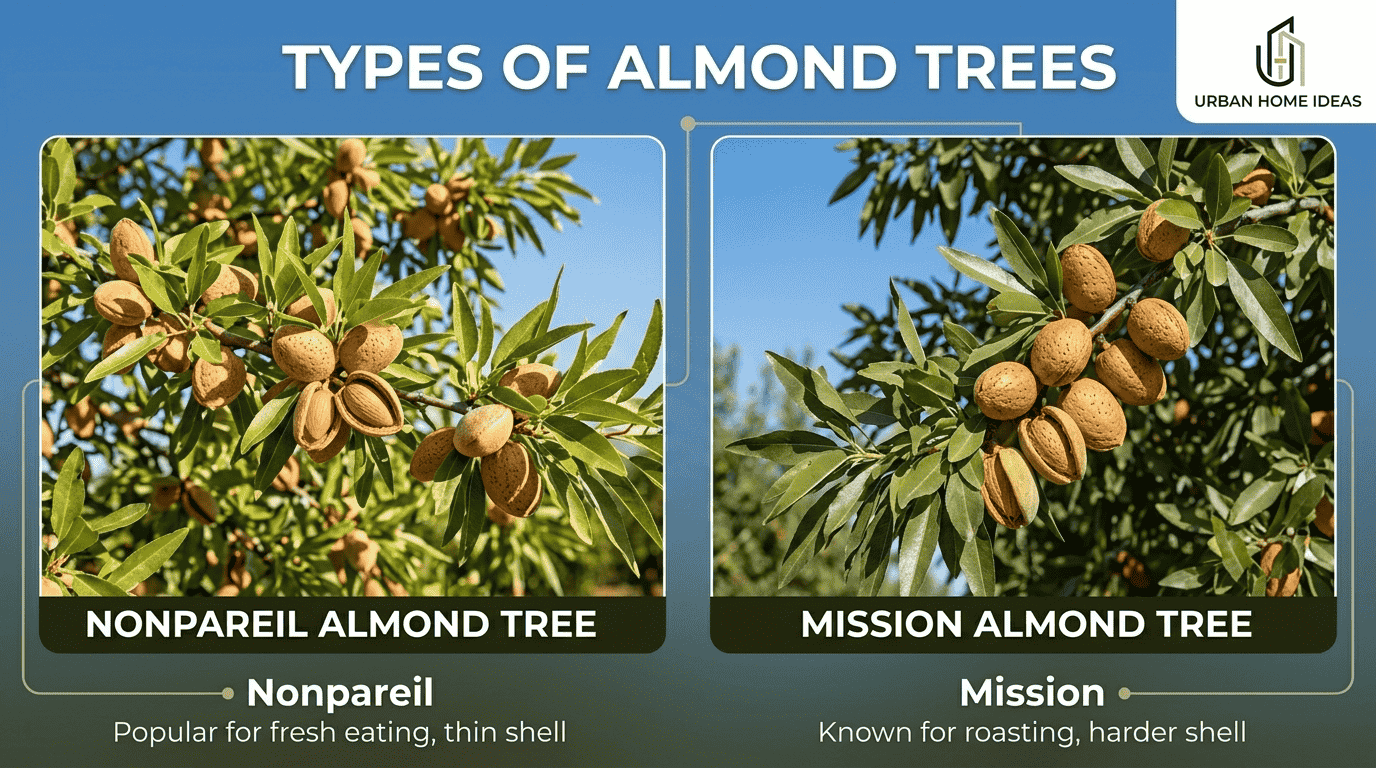 TYPES OF ALMOND TREES

URBAN HOME IDEAS

NONPAREIL ALMOND TREE

Nonpareil
Popular for fresh eating, thin shell

MISSION ALMOND TREE

Mission
Known for roasting, harder shell